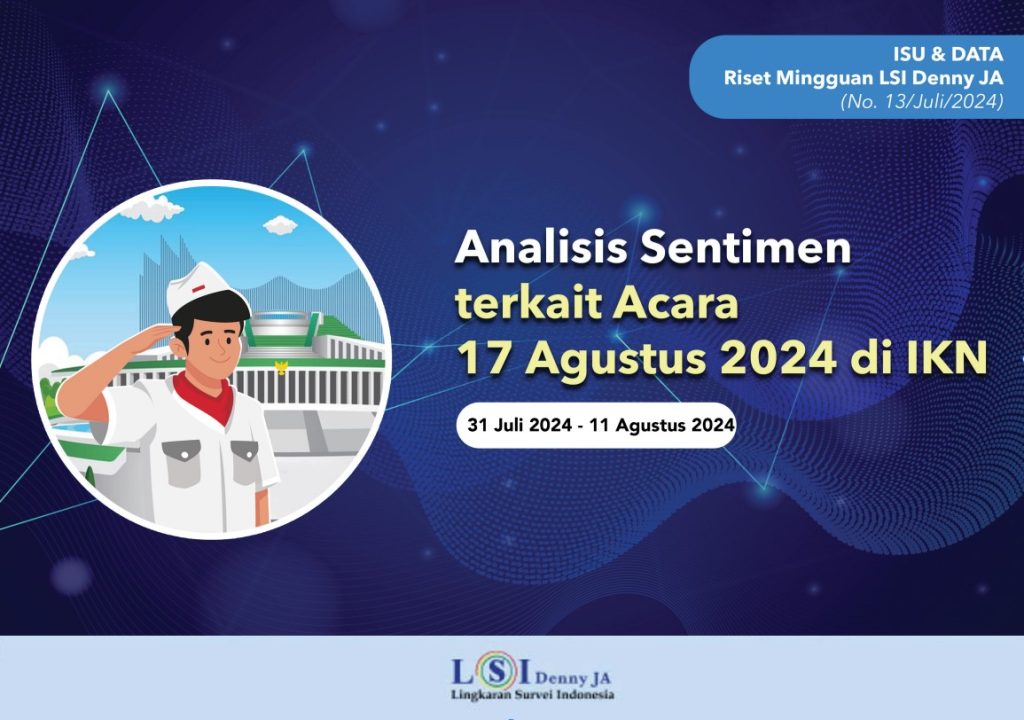 ISU & DATA
Riset Mingguan LSI Denny JA
(No. 13/Juli/2024)

Analisis Sentimen terkait Acara 17 Agustus 2024 di IKN

31 Juli 2024 - 11 Agustus 2024

LSI Denny JA
Lingkaran Survei Indonesia